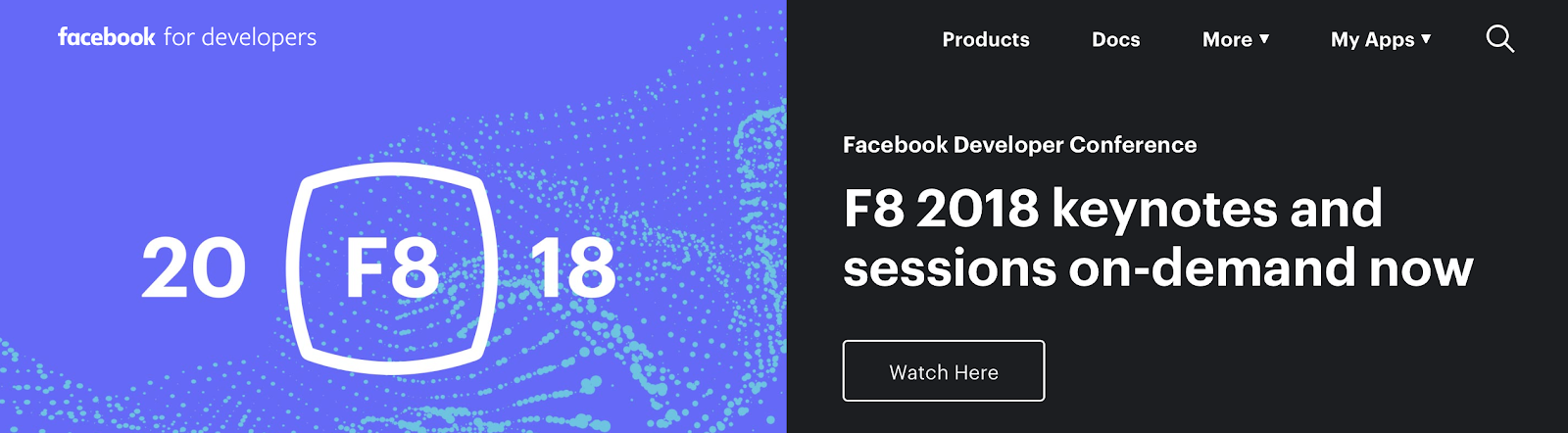 facebook for developers

Products Docs More ▾ My Apps ▾

20 F8 18

Facebook Developer Conference

F8 2018 keynotes and sessions on-demand now

Watch Here